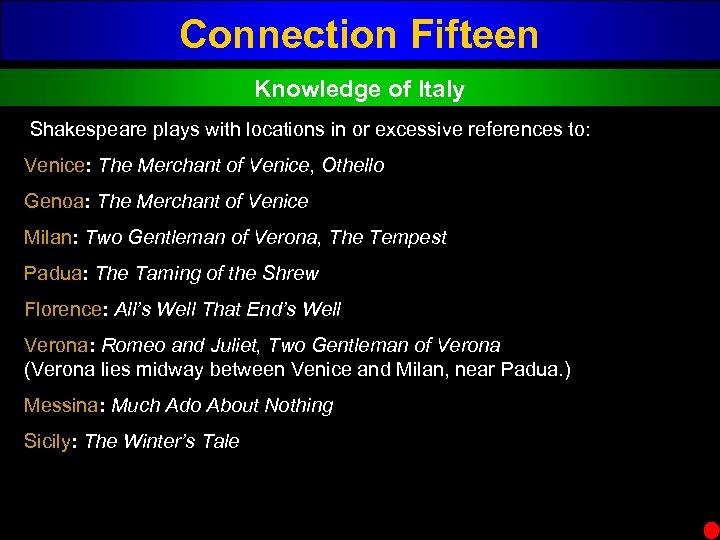 Connection Fifteen

Knowledge of Italy

Shakespeare plays with locations in or excessive references to:

Venice: The Merchant of Venice, Othello

Genoa: The Merchant of Venice

Milan: Two Gentleman of Verona, The Tempest

Padua: The Taming of the Shrew

Florence: All's Well That End's Well

Verona: Romeo and Juliet, Two Gentleman of Verona
(Verona lies midway between Venice and Milan, near Padua.)

Messina: Much Ado About Nothing

Sicily: The Winter's Tale